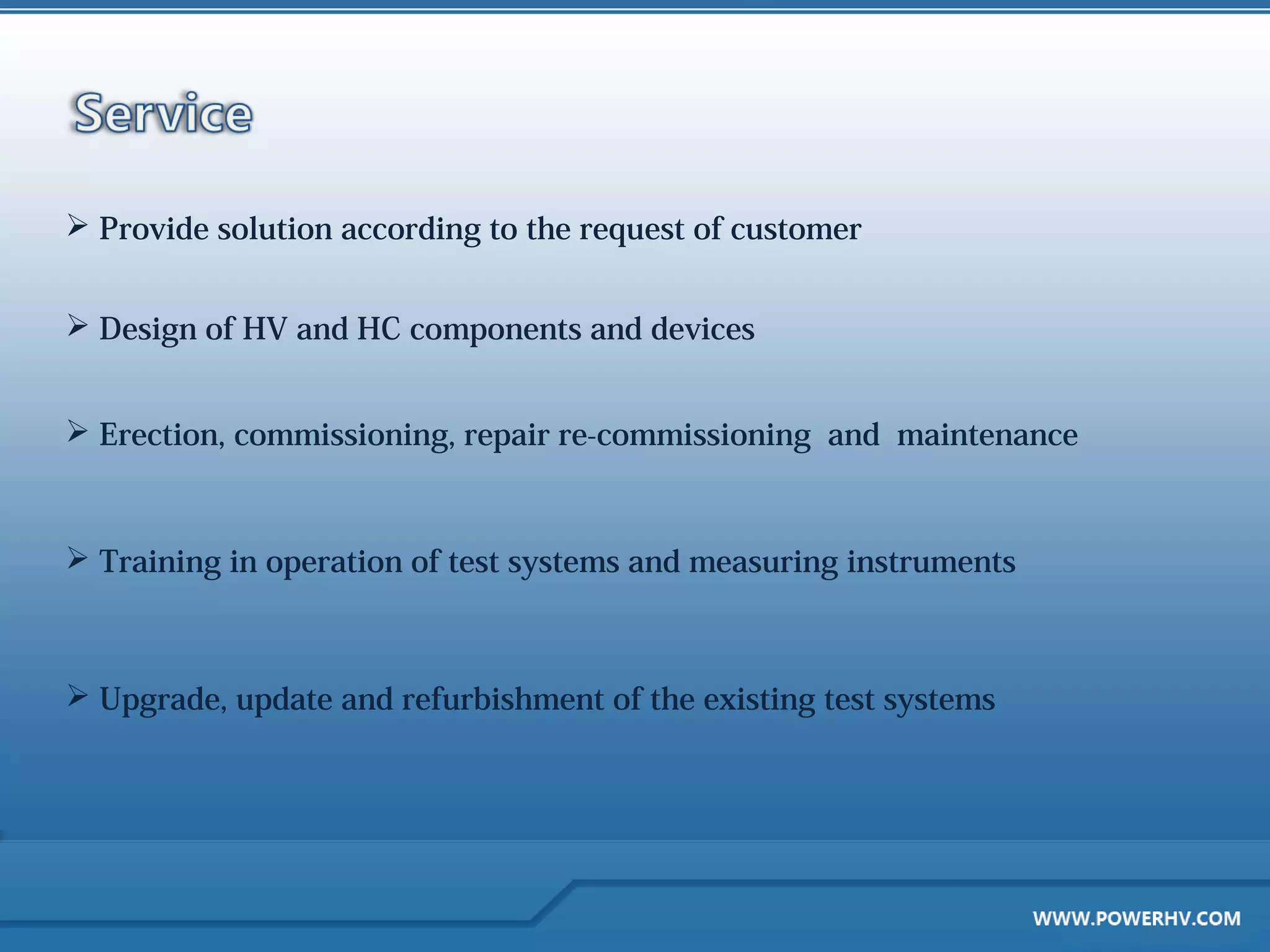 Service

➢ Provide solution according to the request of customer

➢ Design of HV and HC components and devices

➢ Erection, commissioning, repair re-commissioning and maintenance

➢ Training in operation of test systems and measuring instruments

➢ Upgrade, update and refurbishment of the existing test systems

WWW.POWERHV.COM